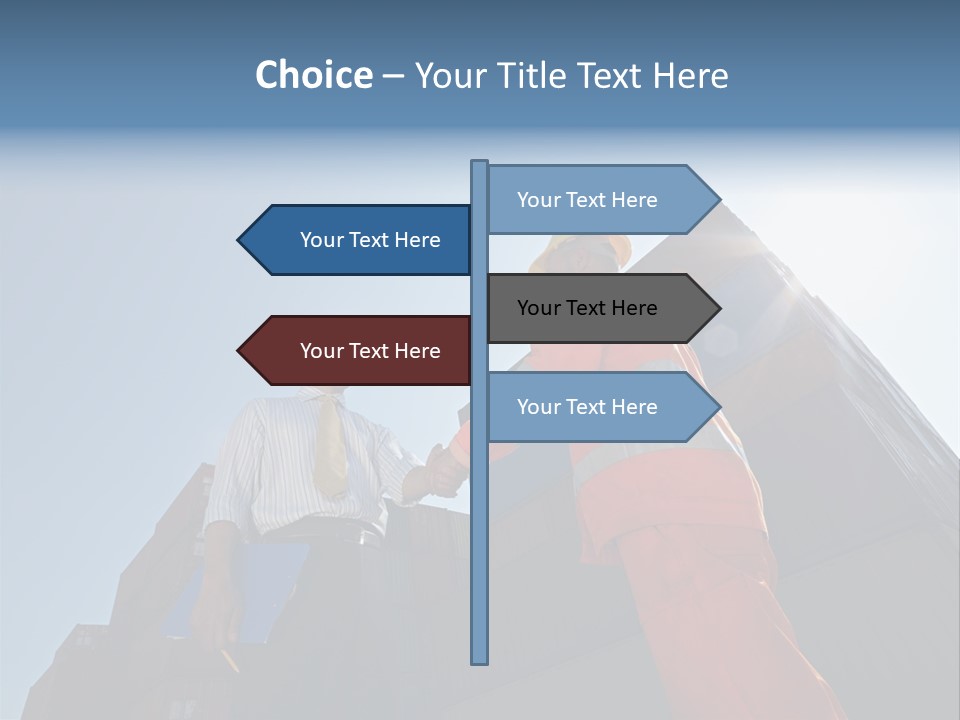 Choice – Your Title Text Here

Your Text Here

Your Text Here

Your Text Here

Your Text Here

Your Text Here